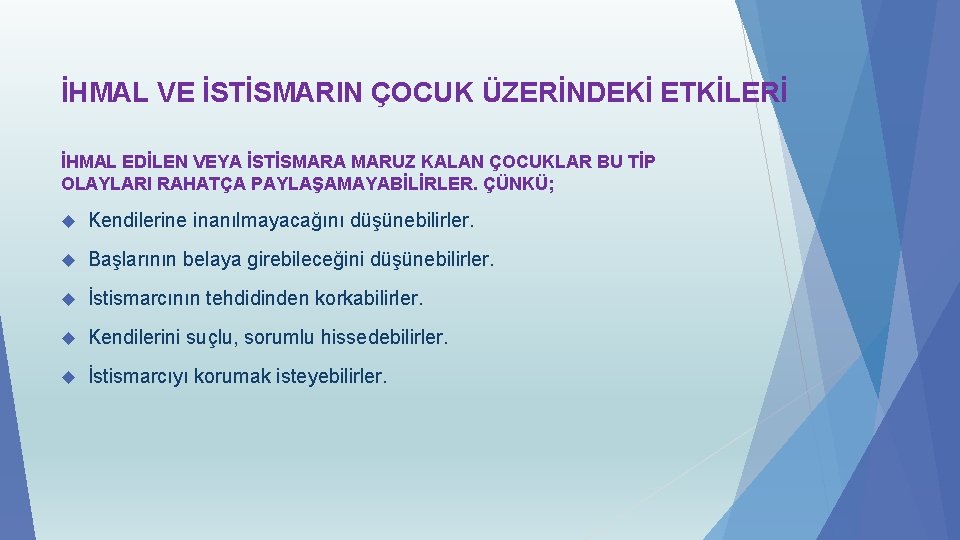 İHMAL VE İSTİSMARIN ÇOCUK ÜZERİNDEKİ ETKİLERİ

İHMAL EDİLEN VEYA İSTİSMARA MARUZ KALAN ÇOCUKLAR BU TİP OLAYLARI RAHATÇA PAYLAŞAMAYABİLİRLER. ÇÜNKÜ;

Kendilerine inanılmayacağını düşünebilirler.

Başlarının belaya girebileceğini düşünebilirler.

İstismarcının tehdidinden korkabilirler.

Kendilerini suçlu, sorumlu hissedebilirler.

İstismarcıyı korumak isteyebilirler.